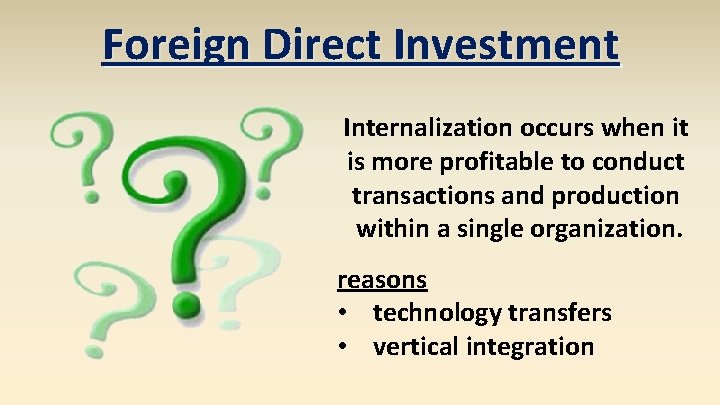 Foreign Direct Investment

Internalization occurs when it is more profitable to conduct transactions and production within a single organization.

reasons
• technology transfers
• vertical integration